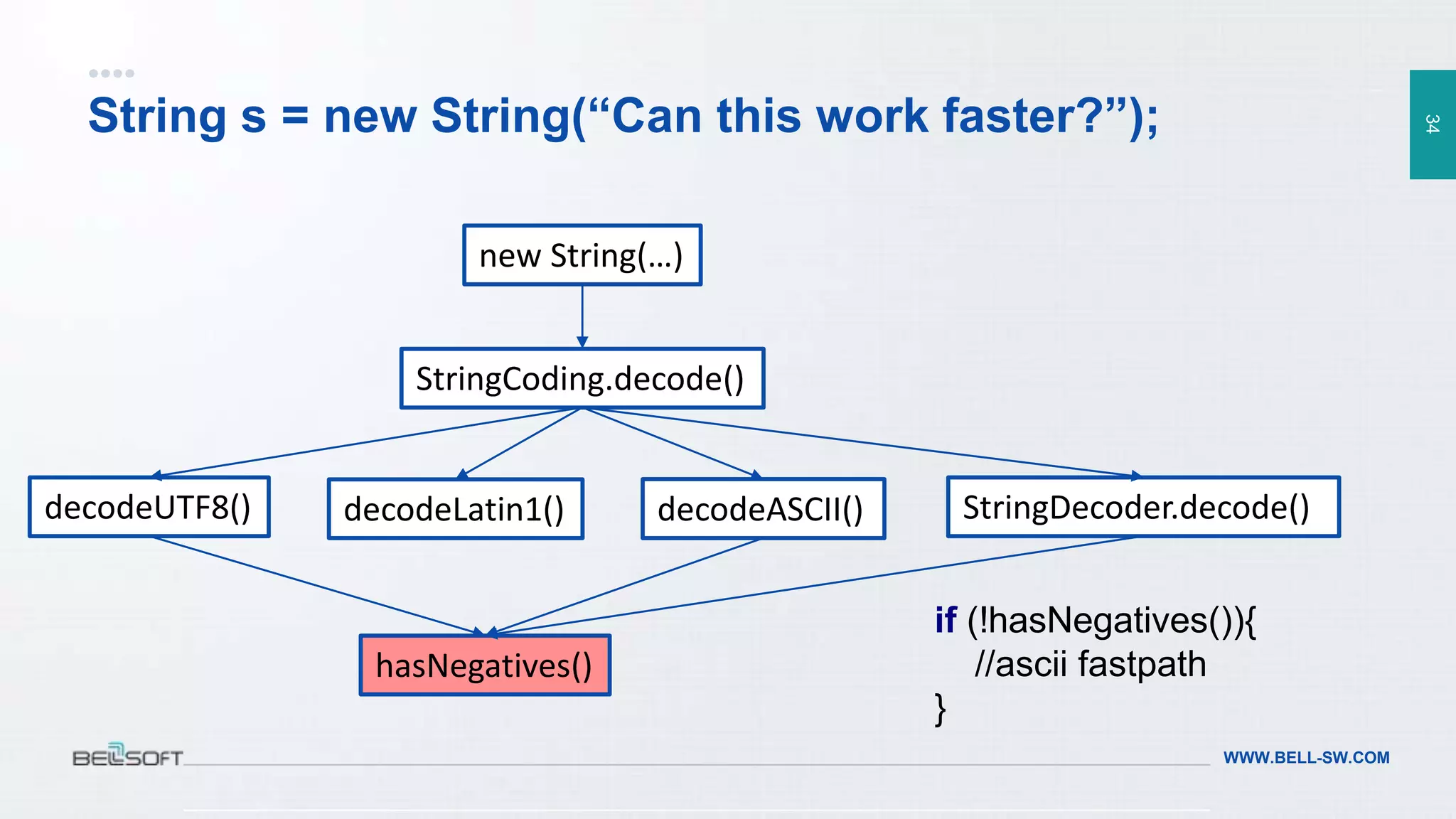 String s = new String(“Can this work faster?”);

34

new String(...)

StringCoding.decode()

decodeUTF8()

decodeLatin1()

decodeASCII()

StringDecoder.decode()

hasNegatives()

if (!hasNegatives()){
//ascii fastpath
}

BELLSOFT

WWW.BELL-SW.COM